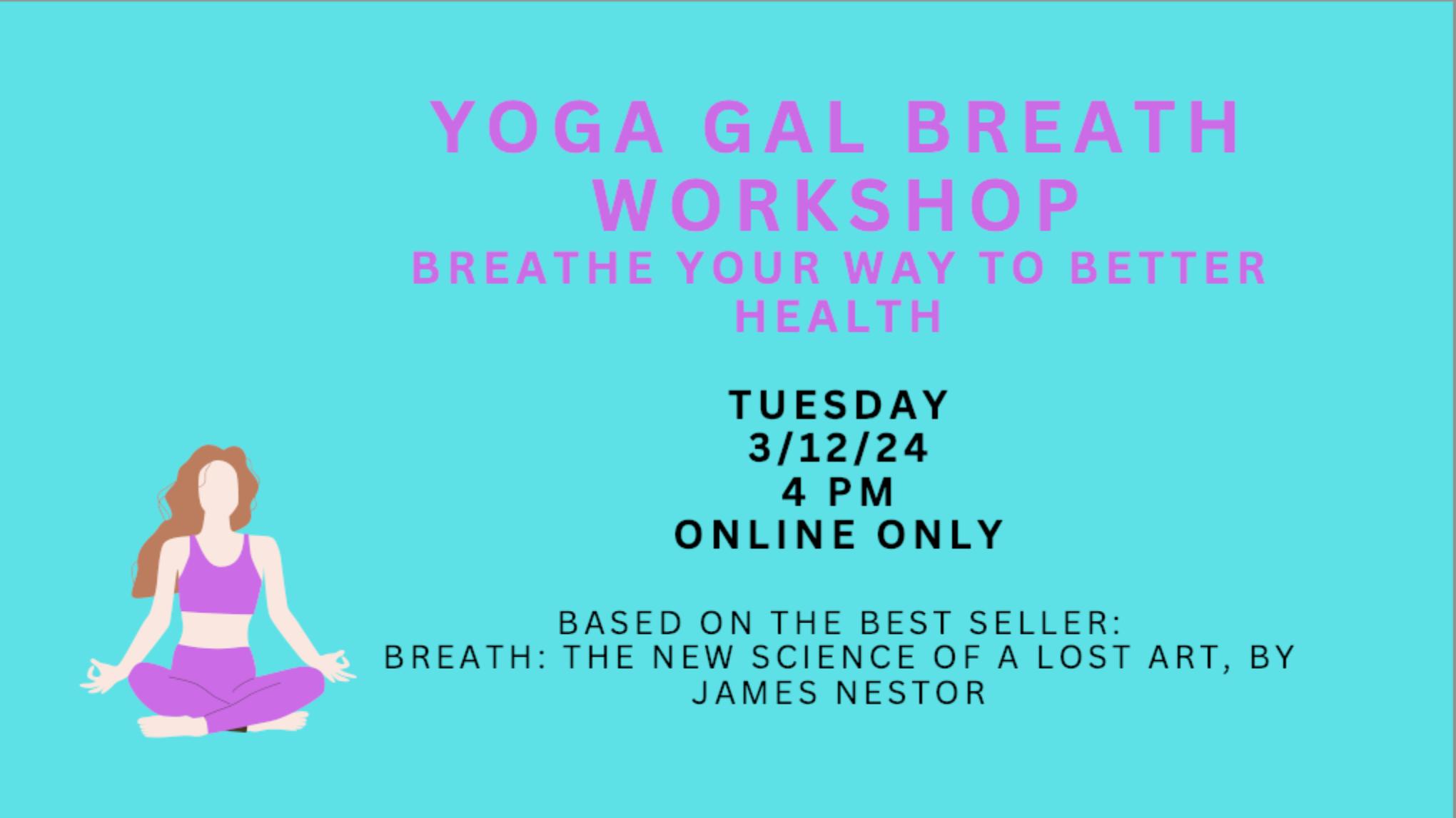 YOGA GAL BREATH WORKSHOP

BREATHE YOUR WAY TO BETTER HEALTH

TUESDAY
3/12/24
4 PM
ONLINE ONLY

BASED ON THE BEST SELLER:
BREATH: THE NEW SCIENCE OF A LOST ART, BY JAMES NESTOR